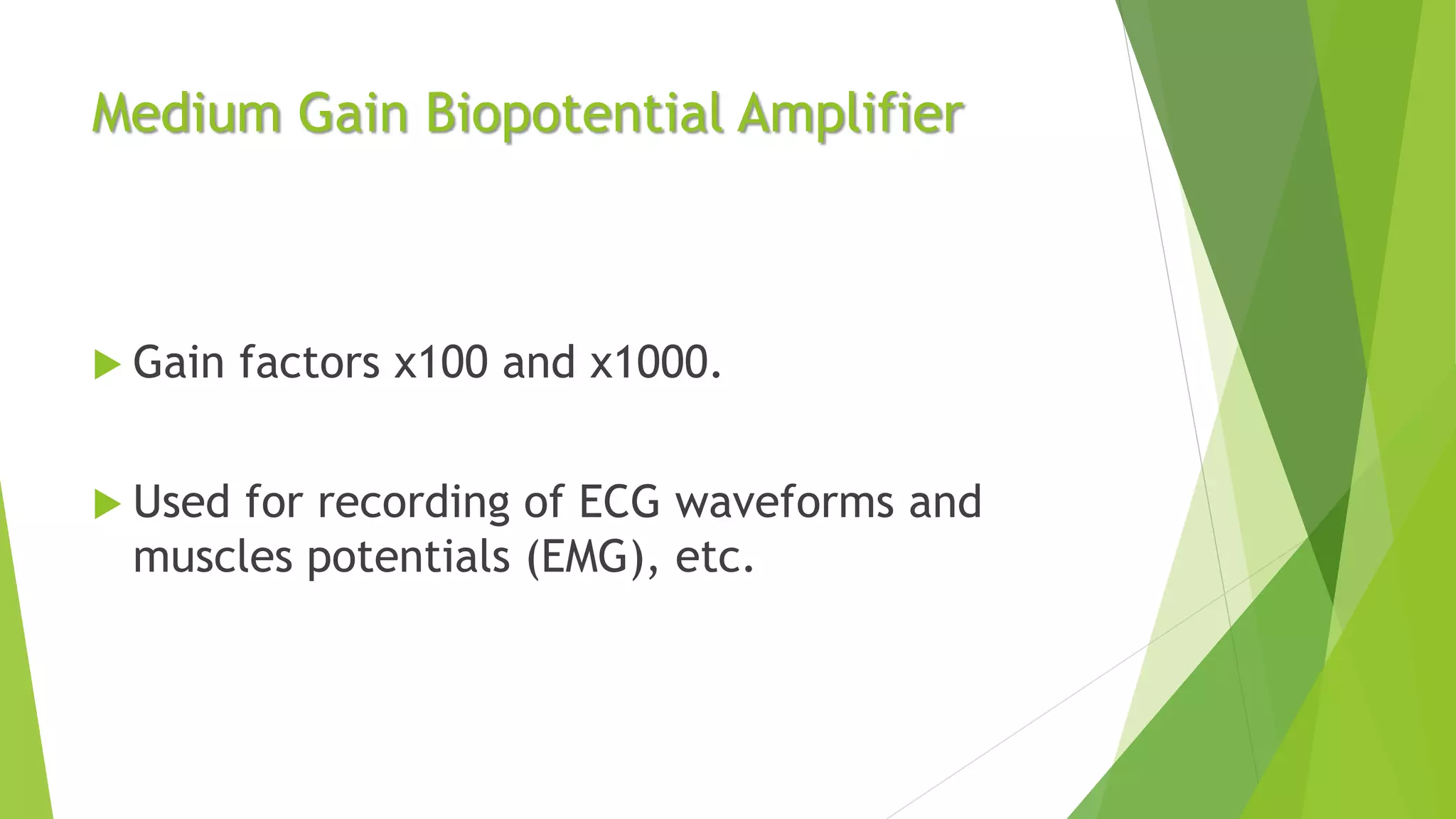 Medium Gain Biopotential Amplifier

Gain factors x100 and x1000.

Used for recording of ECG waveforms and muscles potentials (EMG), etc.